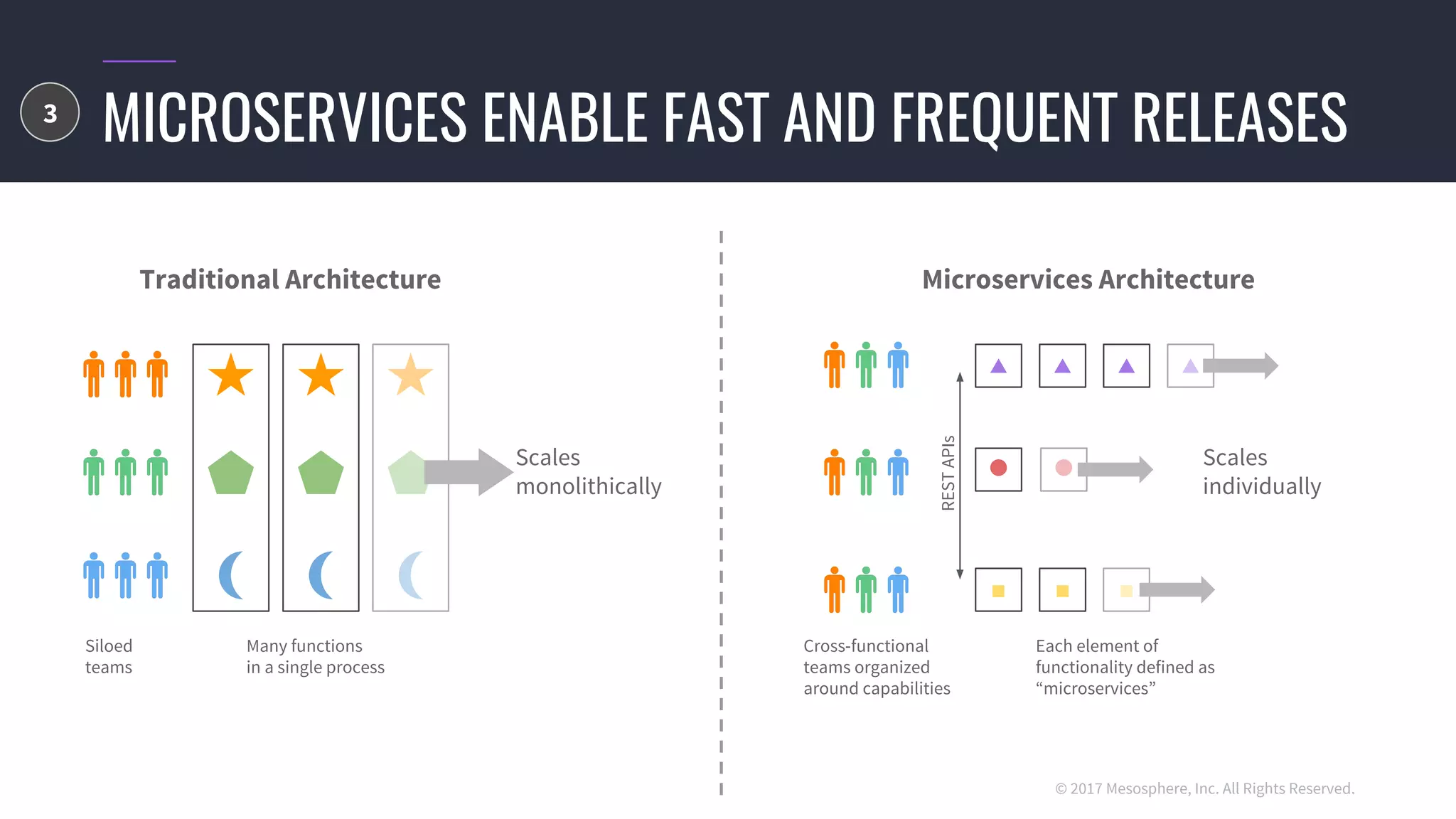 3 MICROSERVICES ENABLE FAST AND FREQUENT RELEASES

Traditional Architecture

Scales monolithically

Siloed teams

Many functions in a single process

Microservices Architecture

REST APIs

Scales individually

Cross-functional teams organized around capabilities

Each element of functionality defined as “microservices”

© 2017 Mesosphere, Inc. All Rights Reserved.